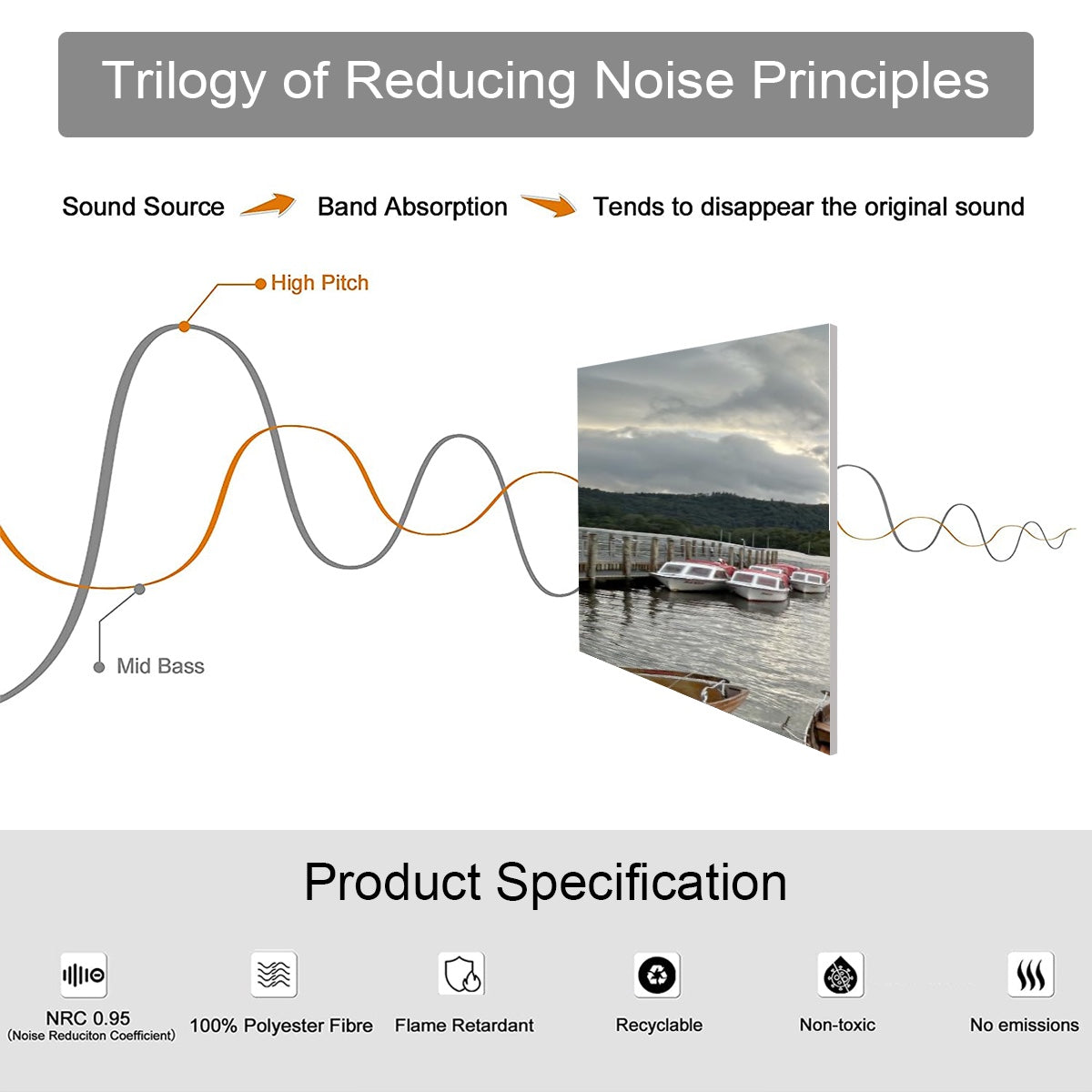 Trilogy of Reducing Noise Principles

Sound Source Band Absorption Tends to disappear the original sound

High Pitch

Mid Bass

Product Specification

NRC 0.95
(Noise Reduciton Coefficient)

100% Polyester Fibre

Flame Retardant

Recyclable

Non-toxic

No emissions